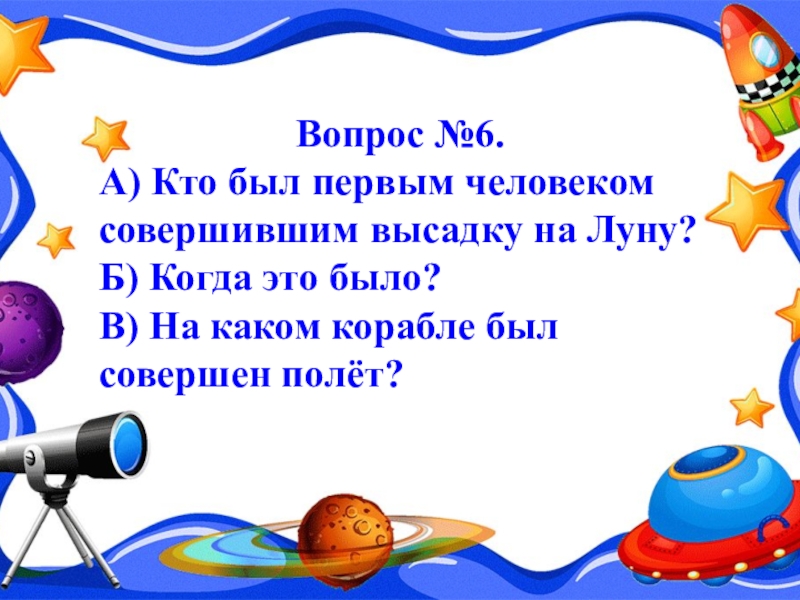 Вопрос №6.
А) Кто был первым человеком совершившим высадку на Луну?
Б) Когда это было?
В) На каком корабле был совершен полёт?